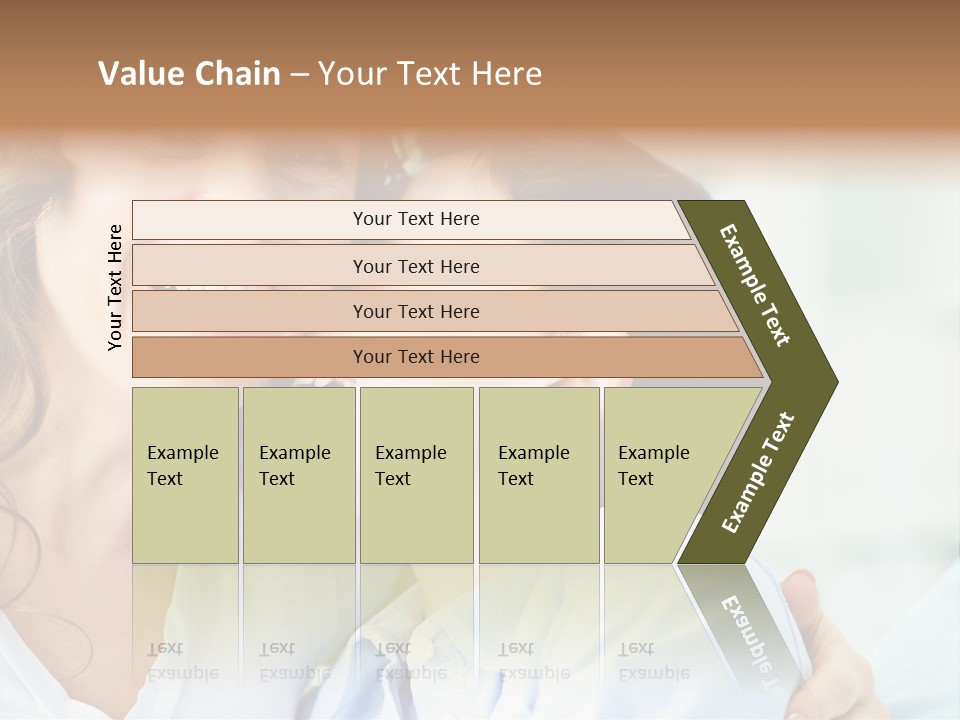 Value Chain – Your Text Here

Your Text Here

Your Text Here

Your Text Here

Your Text Here

Your Text Here

Example Text

Example Text

Example Text

Example Text

Example Text

Example Text

Example Text